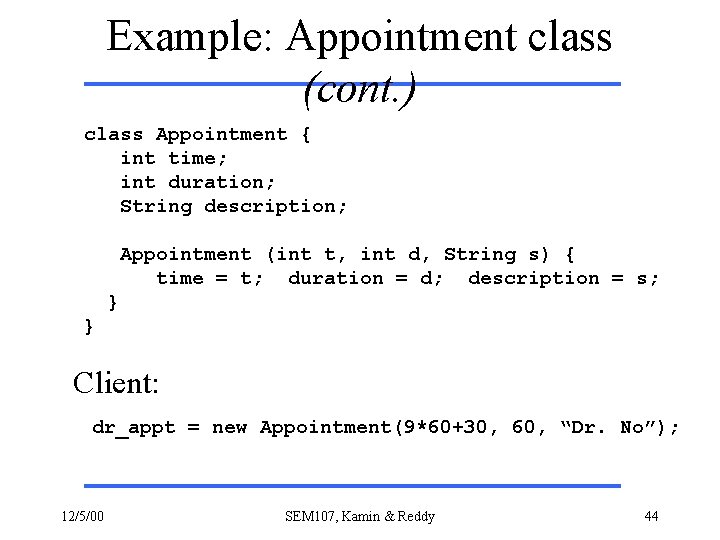 Example: Appointment class (cont.)

class Appointment {
   int time;
   int duration;
   String description;

   Appointment (int t, int d, String s) {
      time = t;  duration = d;  description = s;
  }
}

Client:

dr_appt = new Appointment(9*60+30, 60, “Dr. No”);

12/5/00

SEM107, Kamin & Reddy

44